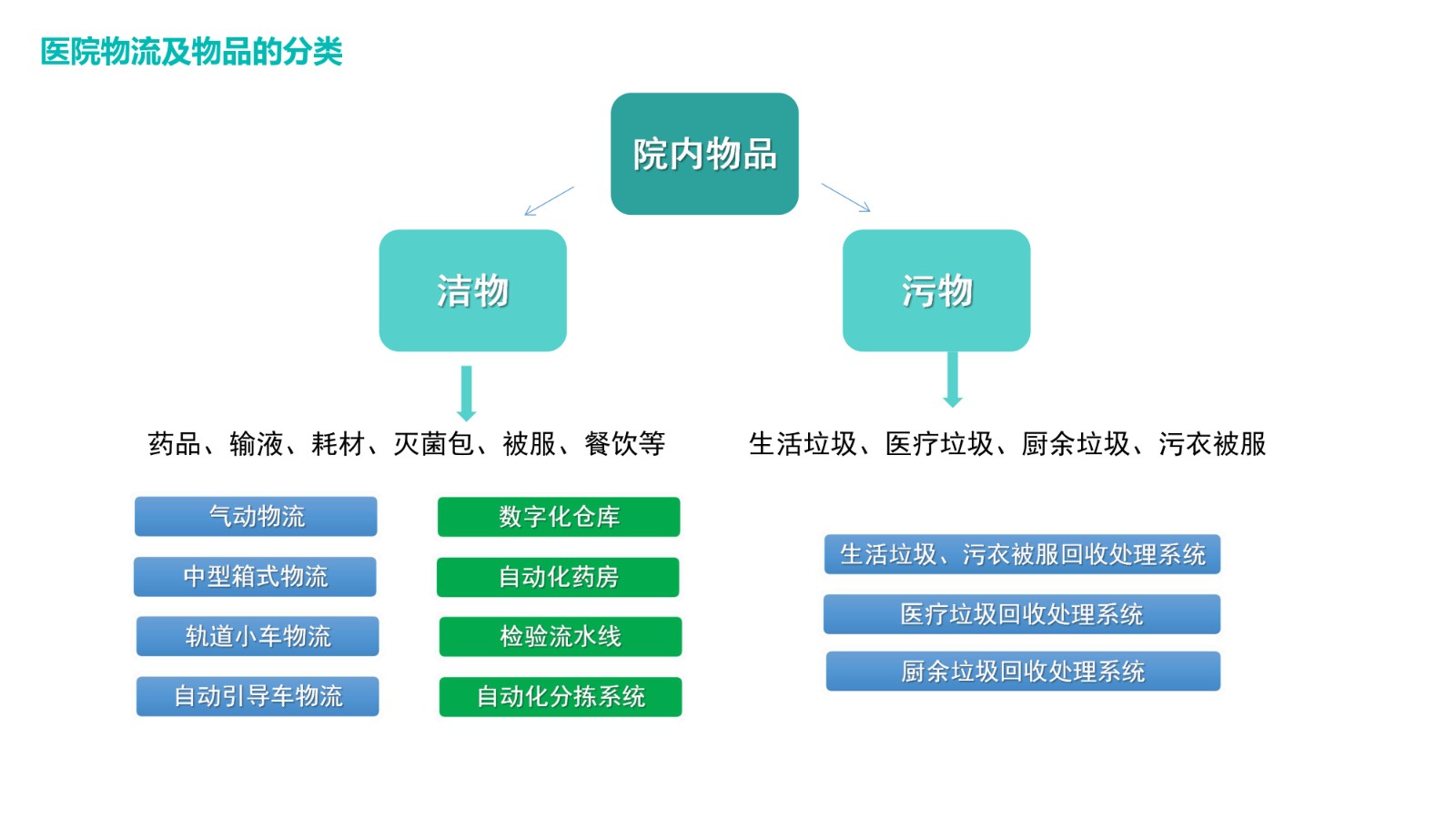 医院物流及物品的分类

院内物品

洁物

污物

药品、输液、耗材、灭菌包、被服、餐饮等

生活垃圾、医疗垃圾、厨余垃圾、污衣被服

气动物流

中型箱式物流

轨道小车物流

自动引导车物流

数字化仓库

自动化药房

检验流水线

自动化分拣系统

生活垃圾、污衣被服回收处理系统

医疗垃圾回收处理系统

厨余垃圾回收处理系统